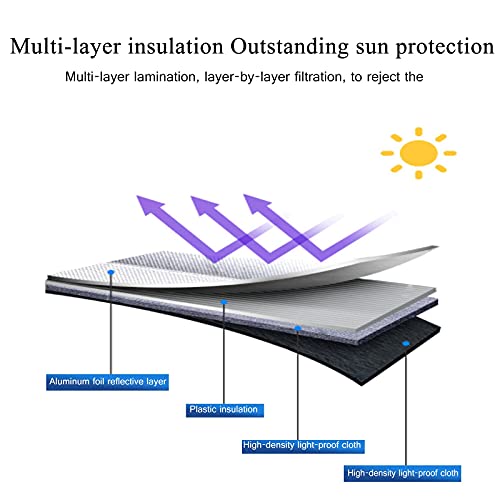 Multi-layer insulation Outstanding sun protection

Multi-layer lamination, layer-by-layer filtration, to reject the

Aluminum foil reflective layer

Plastic insulation

High-density light-proof cloth

High-density light-proof cloth